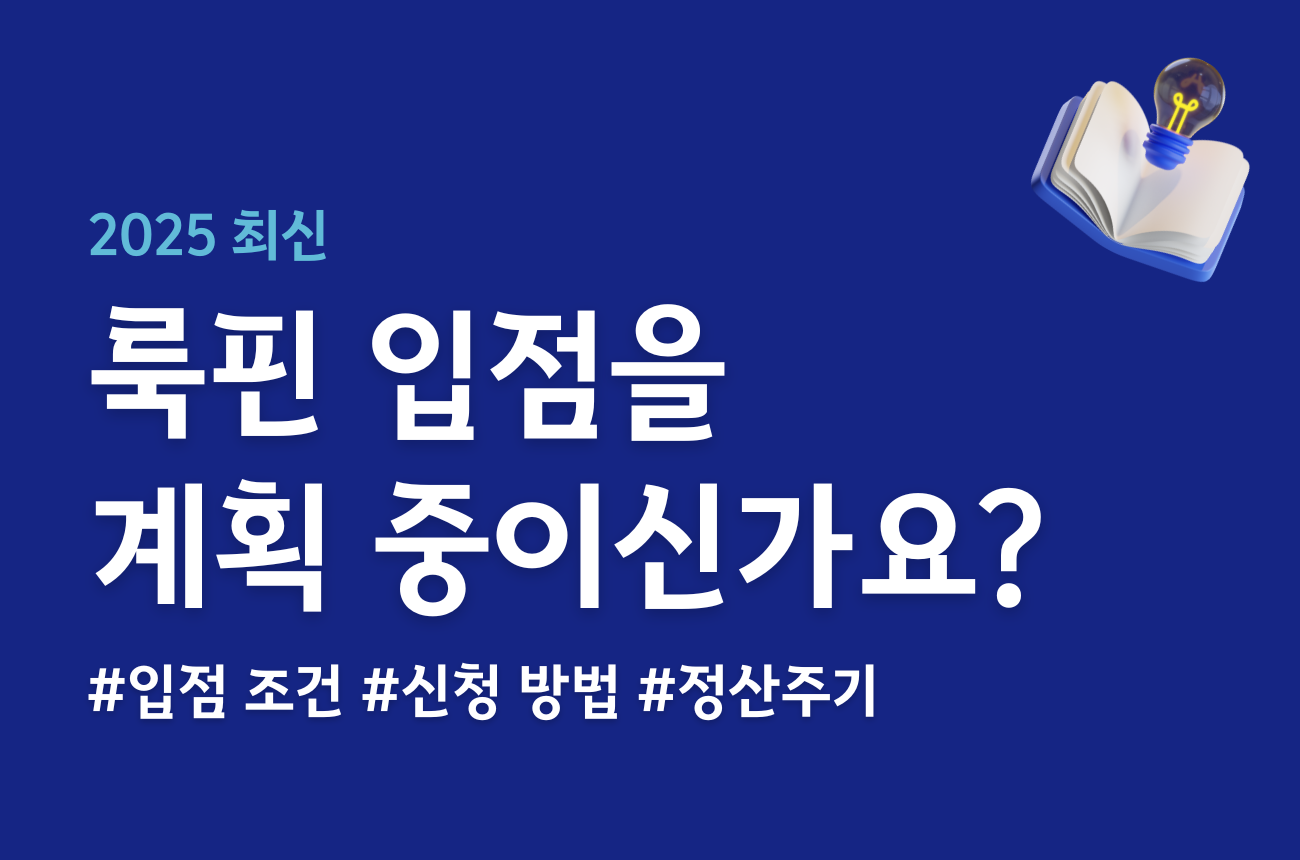 2025 최신

룩핀 입점을 계획 중이신가요?

#입점 조건 #신청 방법 #정산주기